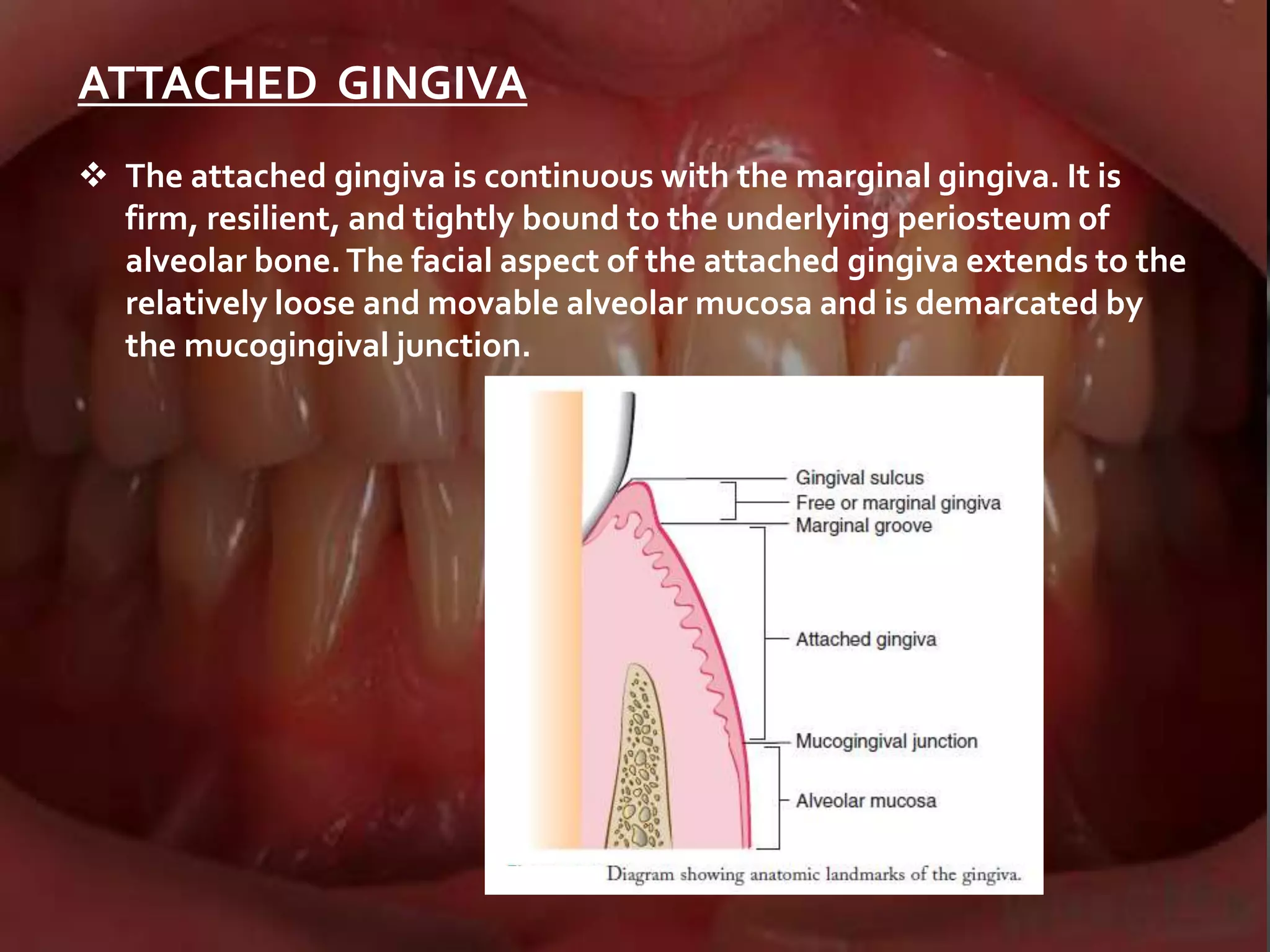 ATTACHED GINGIVA

❖ The attached gingiva is continuous with the marginal gingiva. It is firm, resilient, and tightly bound to the underlying periosteum of alveolar bone. The facial aspect of the attached gingiva extends to the relatively loose and movable alveolar mucosa and is demarcated by the mucogingival junction.

Gingival sulcus
Free or marginal gingiva
Marginal groove
Attached gingiva
Mucogingival junction
Alveolar mucosa

Diagram showing anatomic landmarks of the gingiva.